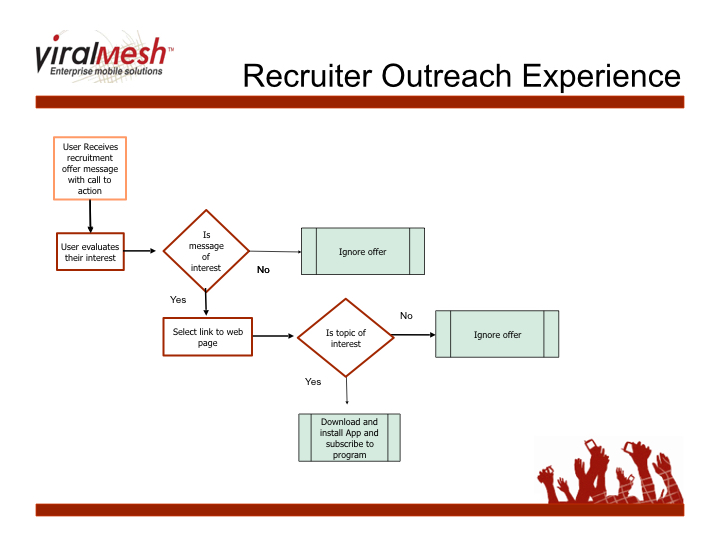 viralmesh™
Enterprise mobile solutions

Recruiter Outreach Experience

User Receives recruitment offer message with call to action

User evaluates their interest

Is message of interest

No

Ignore offer

Yes

Select link to web page

Is topic of interest

No

Ignore offer

Yes

Download and install App and subscribe to program